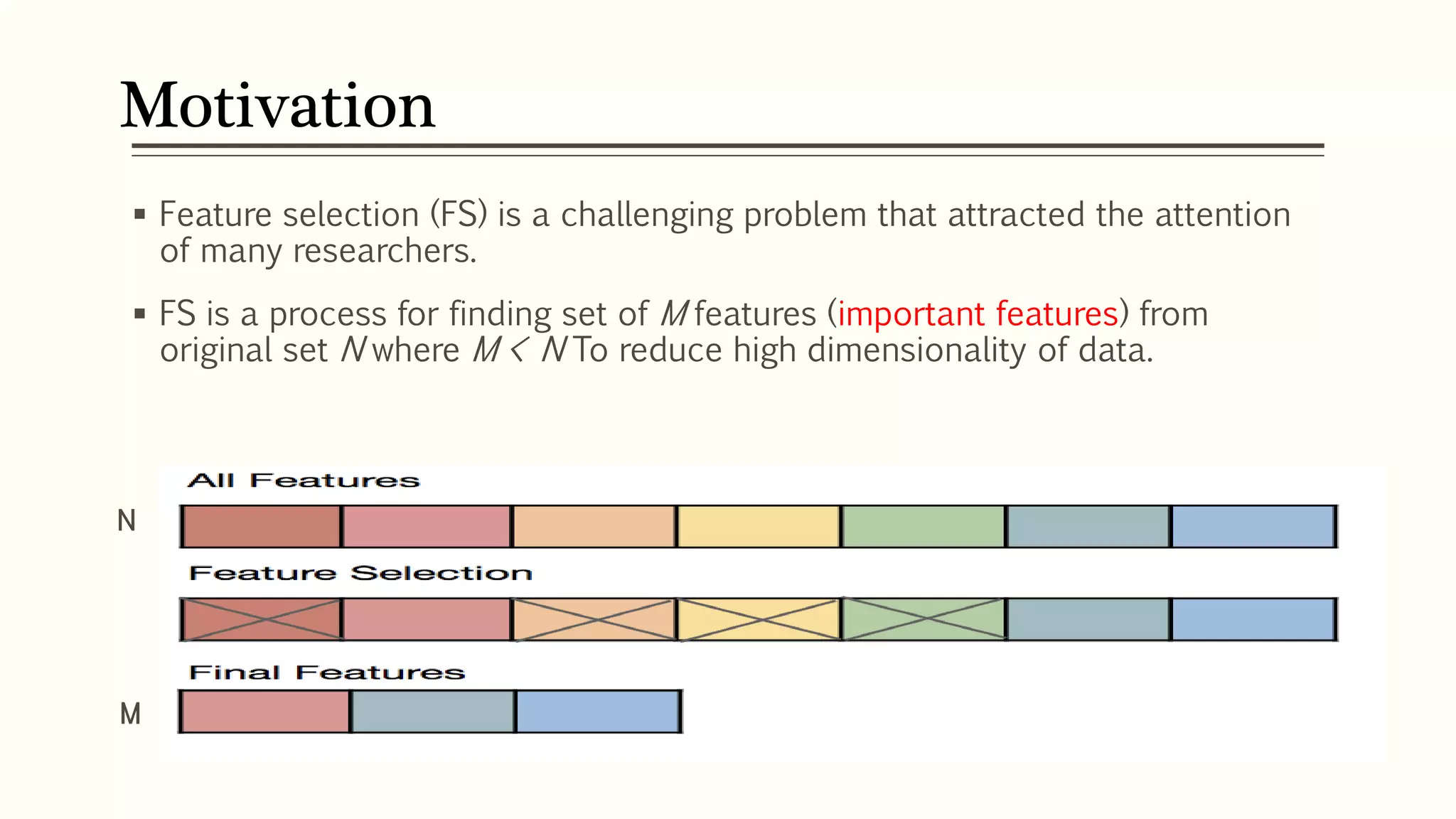 Motivation

▪ Feature selection (FS) is a challenging problem that attracted the attention of many researchers.

▪ FS is a process for finding set of $M$ features (important features) from original set $N$ where $M < N$ To reduce high dimensionality of data.

All Features

N

Feature Selection

Final Features

M